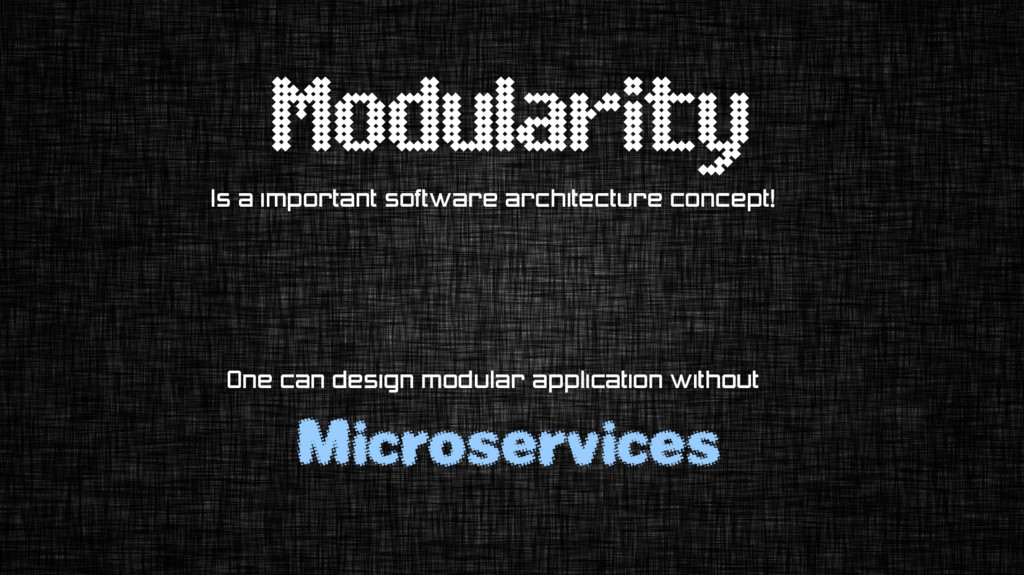 Modularity

Is a important software architecture concept!

One can design modular application without

Microservices